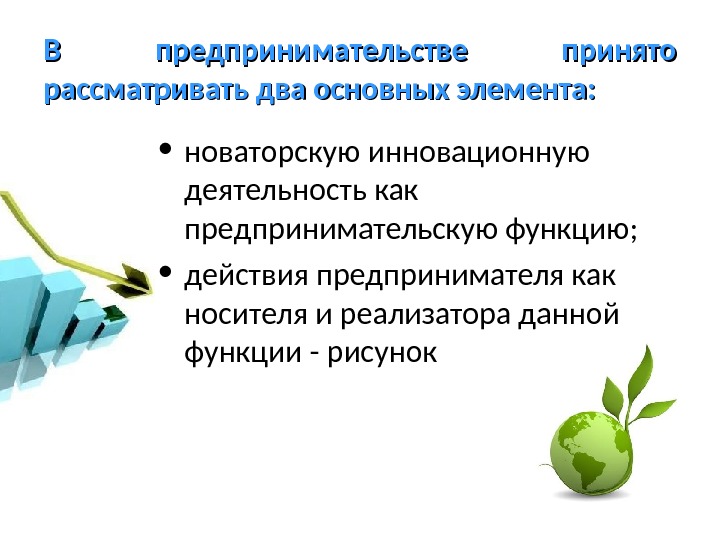 В предпринимательстве принято рассматривать два основных элемента:

• новаторскую инновационную деятельность как предпринимательскую функцию;
• действия предпринимателя как носителя и реализатора данной функции - рисунок